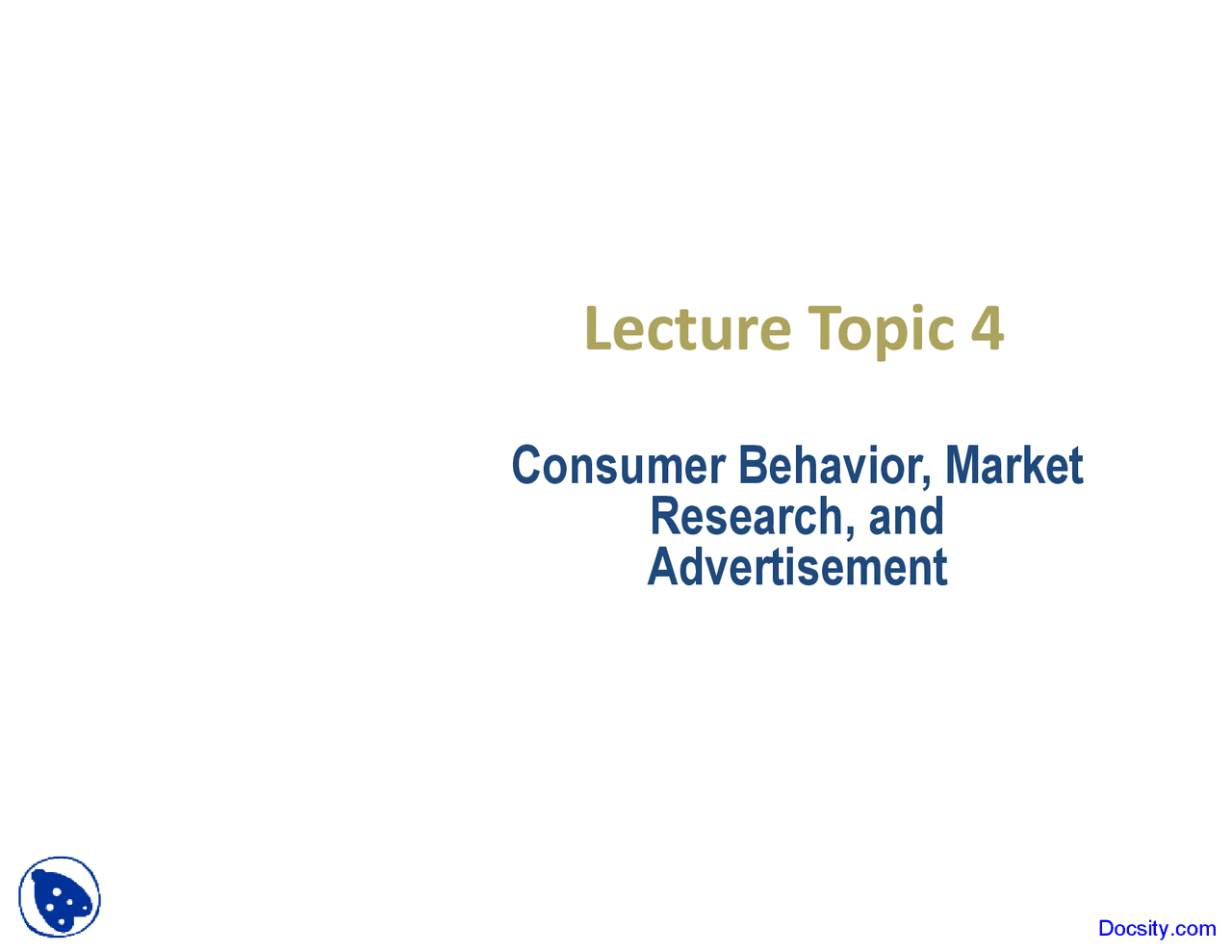 Lecture Topic 4

Consumer Behavior, Market Research, and Advertisement

Docsity.com